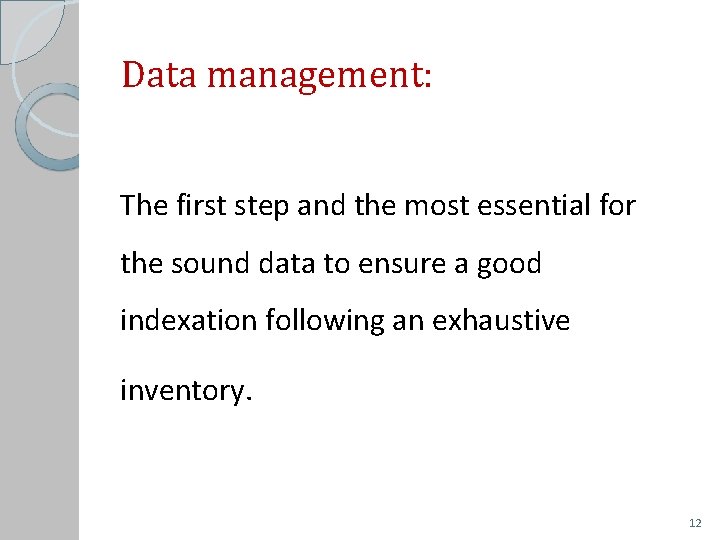 Data management:

The first step and the most essential for the sound data to ensure a good indexation following an exhaustive inventory.

12